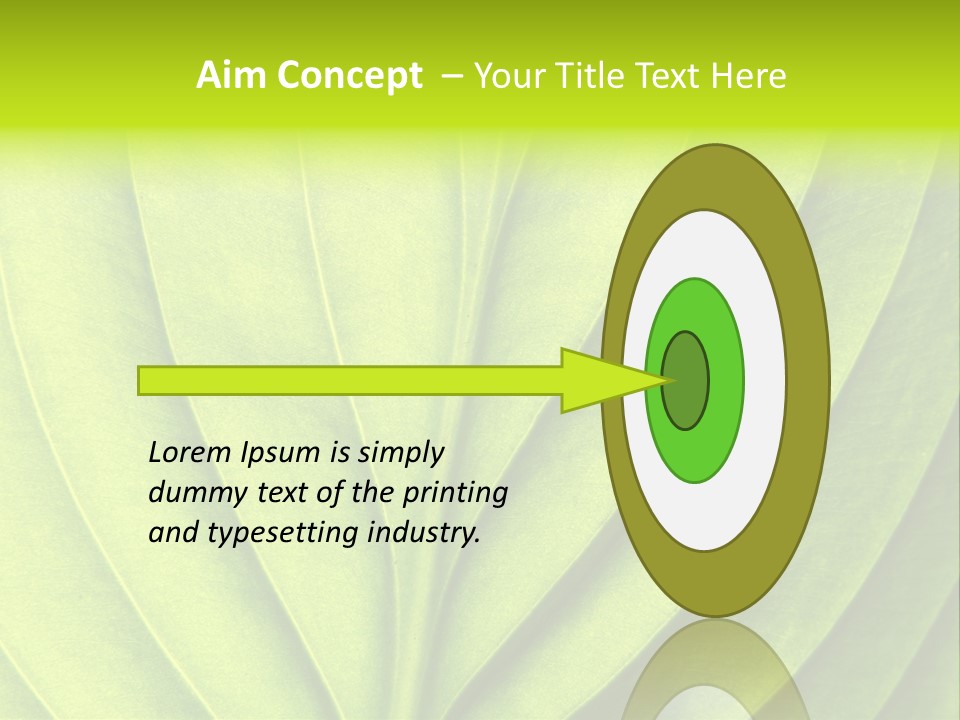 Aim Concept – Your Title Text Here

Lorem Ipsum is simply dummy text of the printing and typesetting industry.